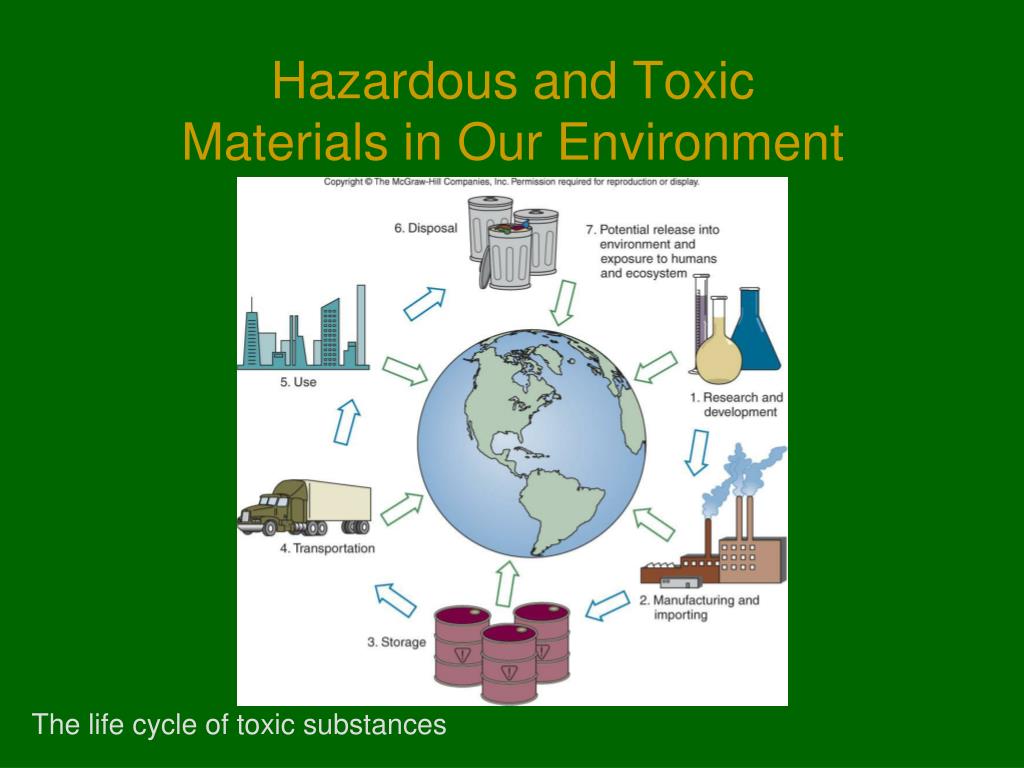 Hazardous and Toxic Materials in Our Environment

Copyright © The McGraw-Hill Companies, Inc. Permission required for reproduction or display.

6. Disposal

7. Potential release into environment and exposure to humans and ecosystem

5. Use

1. Research and development

4. Transportation

2. Manufacturing and importing

3. Storage

The life cycle of toxic substances